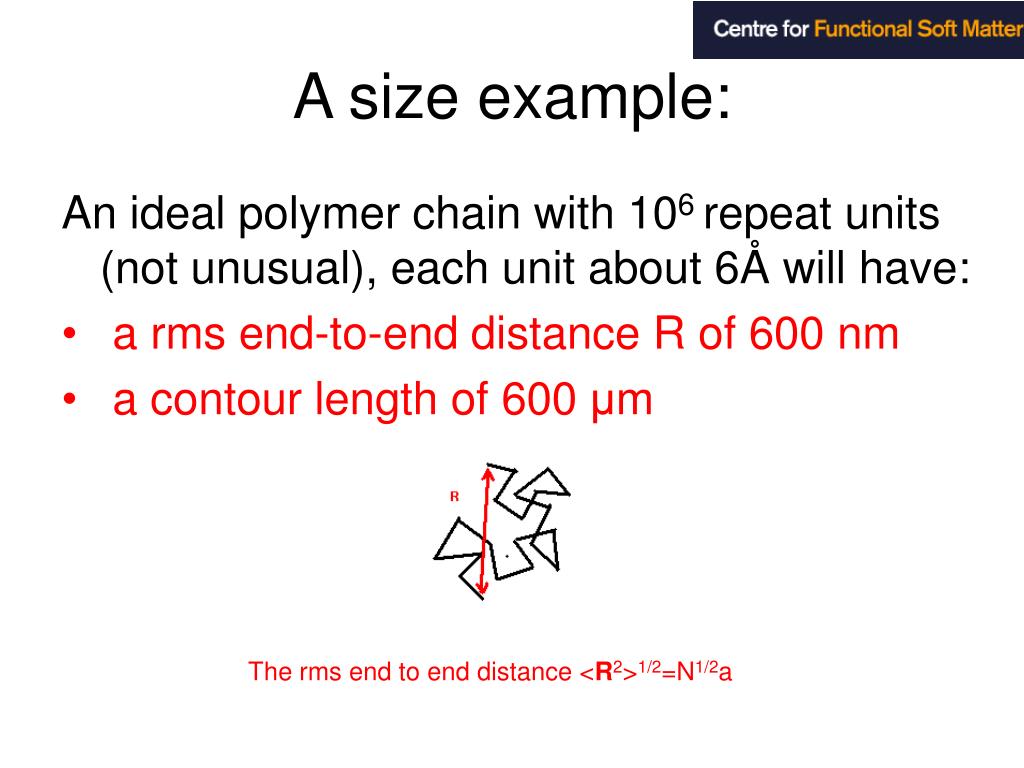 Centre for Functional Soft Matter

A size example:

An ideal polymer chain with $10^6$ repeat units (not unusual), each unit about 6Å will have:

• a rms end-to-end distance R of 600 nm
• a contour length of 600 μm

R

The rms end to end distance $<\mathbf{R}^2>^{1/2}=N^{1/2}a$